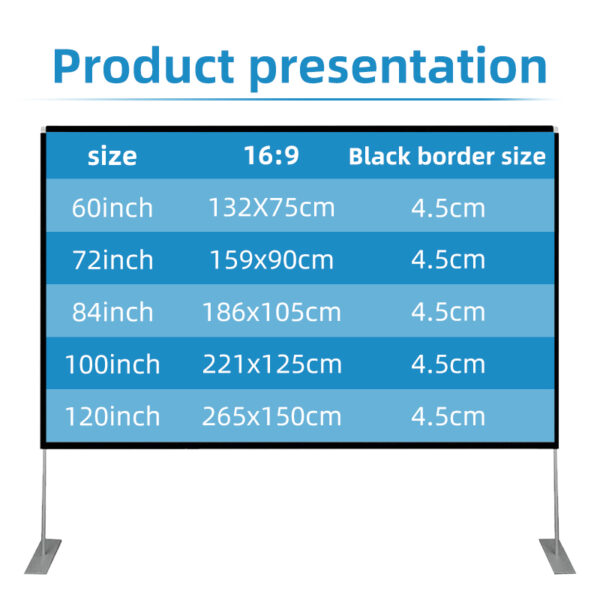 Product presentation

| size | 16:9 | Black border size |
|---|---|---|
| 60inch | 132X75cm | 4.5cm |
| 72inch | 159x90cm | 4.5cm |
| 84inch | 186x105cm | 4.5cm |
| 100inch | 221x125cm | 4.5cm |
| 120inch | 265x150cm | 4.5cm |